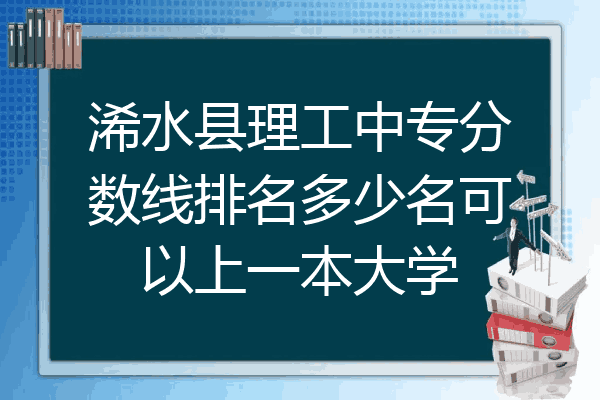 浠水县理工中专分数线排名多少名可以上一本大学